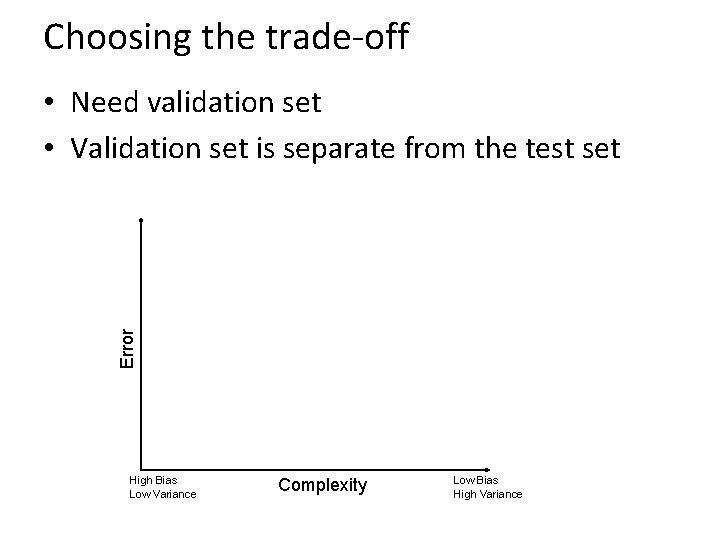 Choosing the trade-off

• Need validation set
• Validation set is separate from the test set

Error

High Bias
Low Variance

Complexity

Low Bias
High Variance